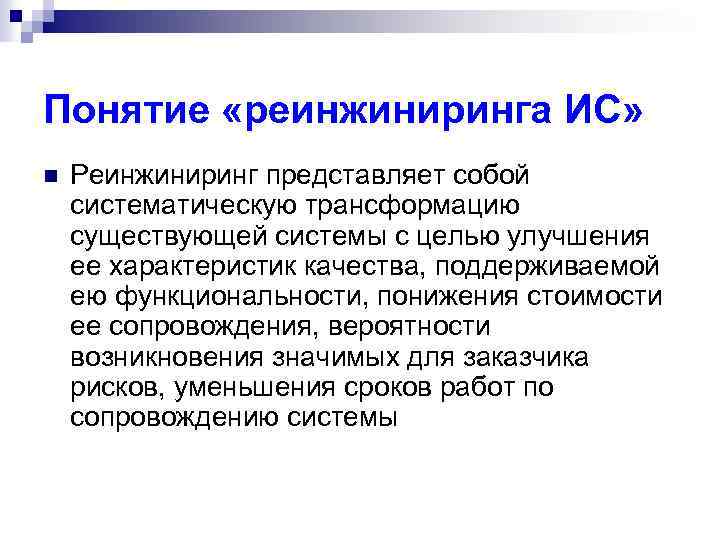 Понятие «реинжиниринга ИС»

Реинжиниринг представляет собой систематическую трансформацию существующей системы с целью улучшения ее характеристик качества, поддерживаемой ею функциональности, понижения стоимости ее сопровождения, вероятности возникновения значимых для заказчика рисков, уменьшения сроков работ по сопровождению системы